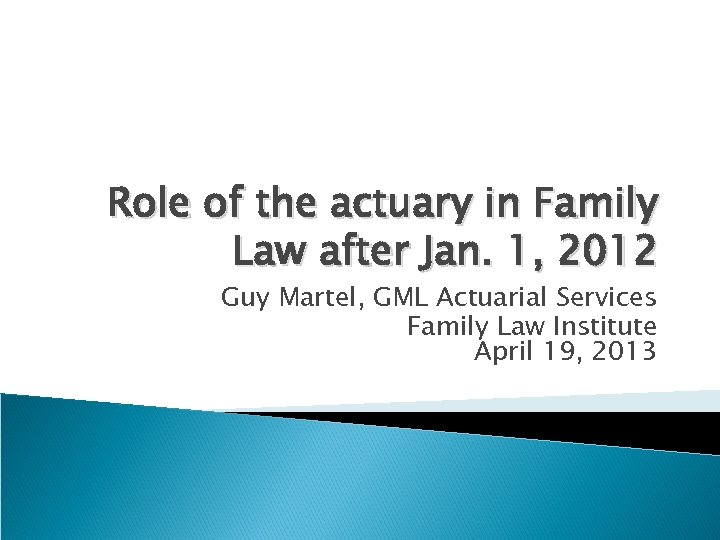 Role of the actuary in Family Law after Jan. 1, 2012

Guy Martel, GML Actuarial Services
Family Law Institute
April 19, 2013